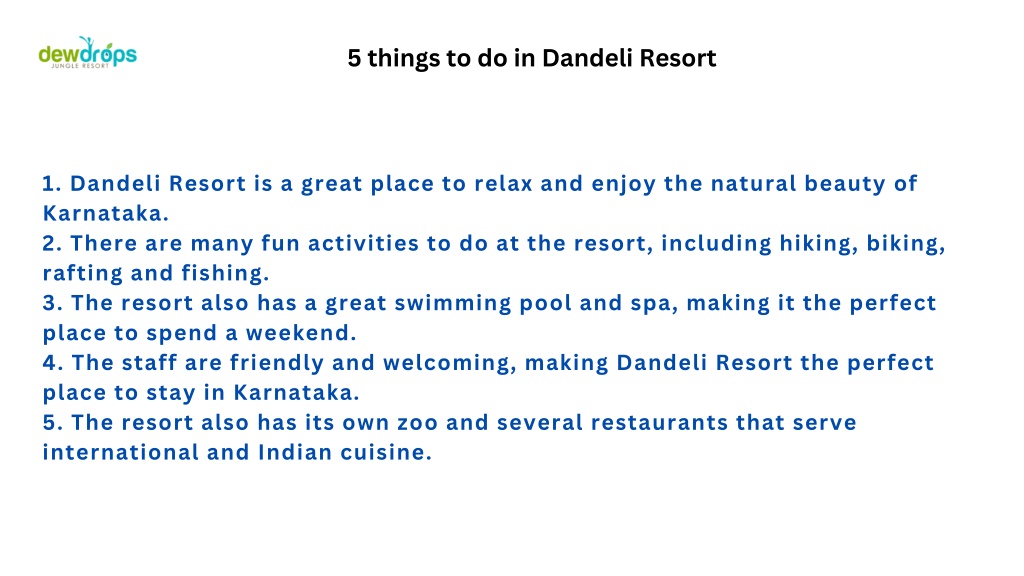 dewdrops
JUNGLE RESORT

5 things to do in Dandeli Resort

1. Dandeli Resort is a great place to relax and enjoy the natural beauty of Karnataka.
2. There are many fun activities to do at the resort, including hiking, biking, rafting and fishing.
3. The resort also has a great swimming pool and spa, making it the perfect place to spend a weekend.
4. The staff are friendly and welcoming, making Dandeli Resort the perfect place to stay in Karnataka.
5. The resort also has its own zoo and several restaurants that serve international and Indian cuisine.